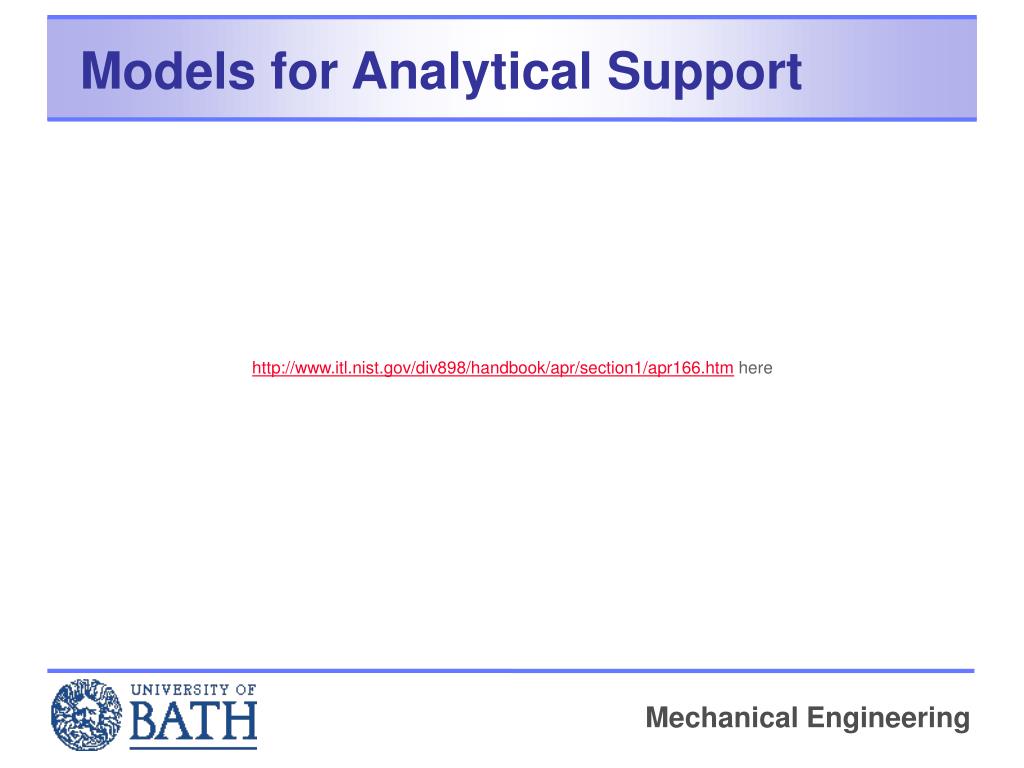 Models for Analytical Support

http://www.itl.nist.gov/div898/handbook/apr/section1/apr166.htm here

UNIVERSITY OF BATH

Mechanical Engineering